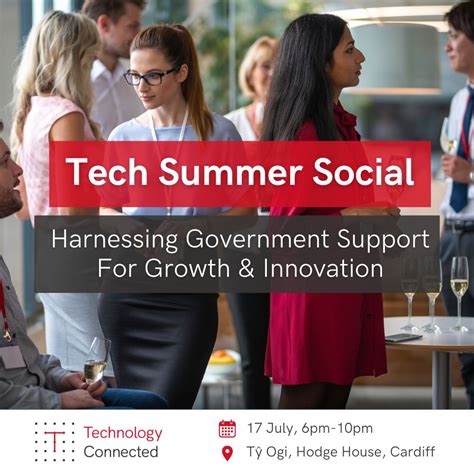 Tech Summer Social

Harnessing Government Support For Growth & Innovation

Technology Connected

17 July, 6pm-10pm

Tŷ Ogi, Hodge House, Cardiff